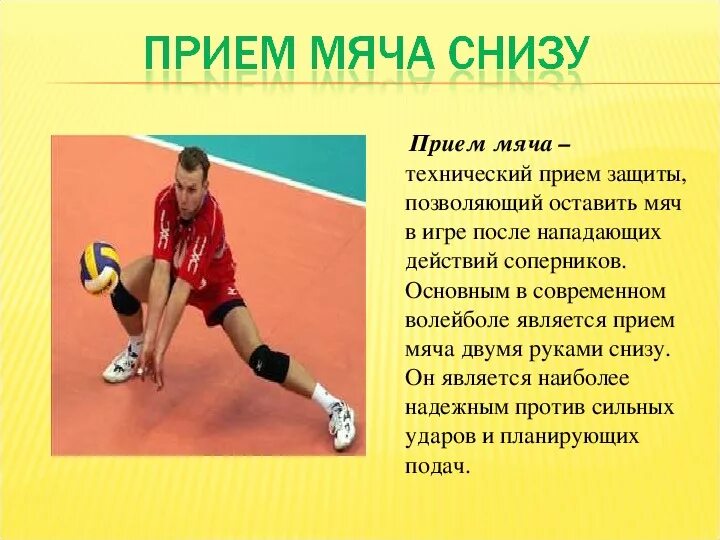 ПРИЕМ МЯЧА СНИЗУ

Прием мяча – технический прием защиты, позволяющий оставить мяч в игре после нападающих действий соперников. Основным в современном волейболе является прием мяча двумя руками снизу. Он является наиболее надежным против сильных ударов и планирующих подач.